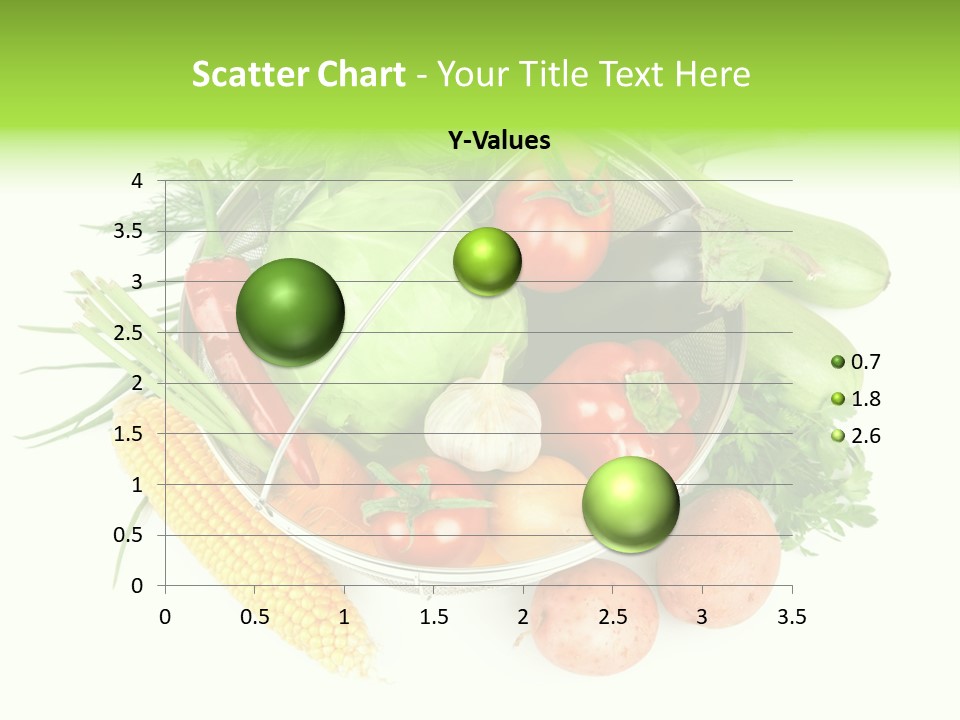 Scatter Chart - Your Title Text Here

Y-Values

4
3.5
3
2.5
2
1.5
1
0.5
0

0 0.5 1 1.5 2 2.5 3 3.5

0.7
1.8
2.6